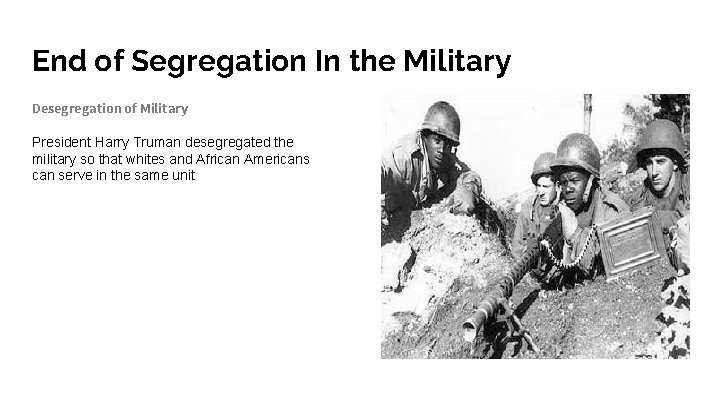 End of Segregation In the Military

Desegregation of Military

President Harry Truman desegregated the military so that whites and African Americans can serve in the same unit